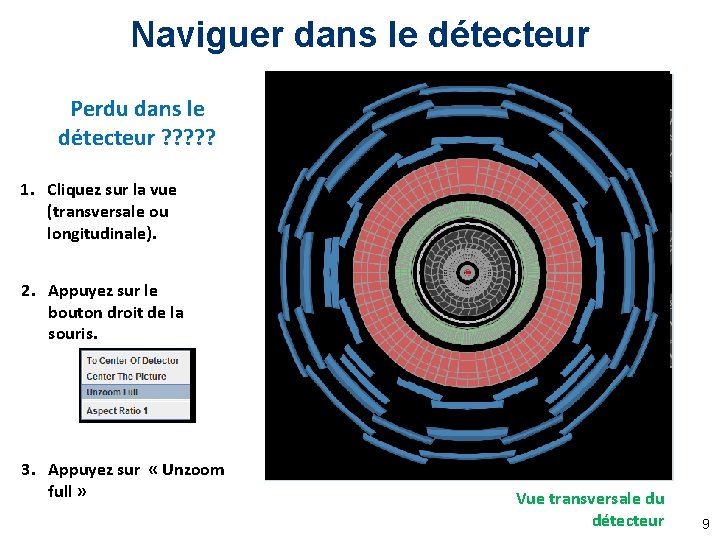 Naviguer dans le détecteur

Perdu dans le détecteur ?????

1. Cliquez sur la vue (transversale ou longitudinale).

2. Appuyez sur le bouton droit de la souris.

To Center Of Detector
Center The Picture
Unzoom Full
Aspect Ratio 1

3. Appuyez sur « Unzoom full »

Vue transversale du détecteur

9